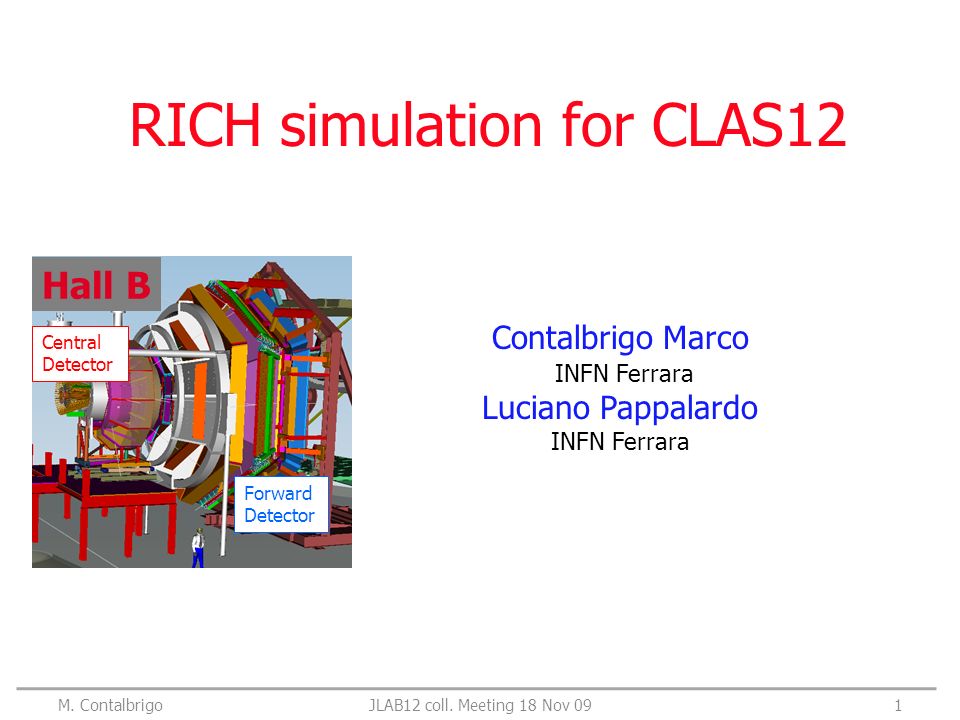 RICH simulation for CLAS12

Hall B

Central Detector

Forward Detector

Contalbrigo Marco
INFN Ferrara
Luciano Pappalardo
INFN Ferrara

M. Contalbrigo

JLAB12 coll. Meeting 18 Nov 09

1